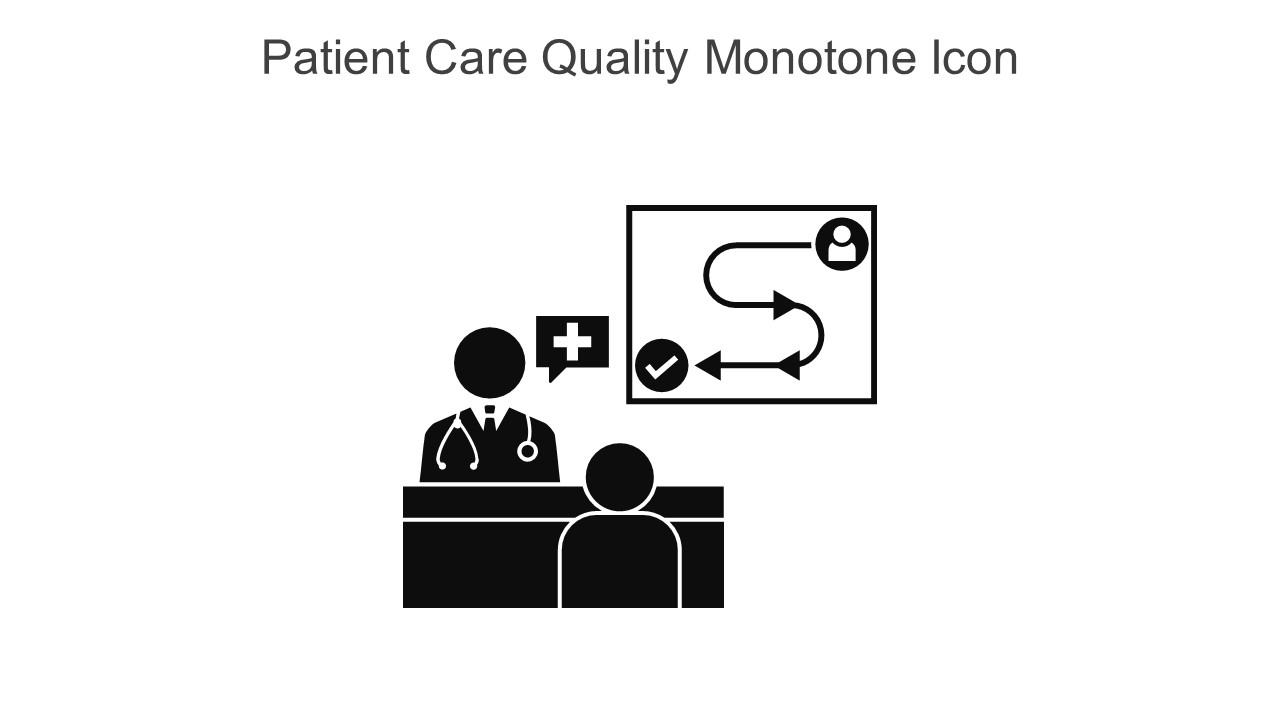 Patient Care Quality Monotone Icon